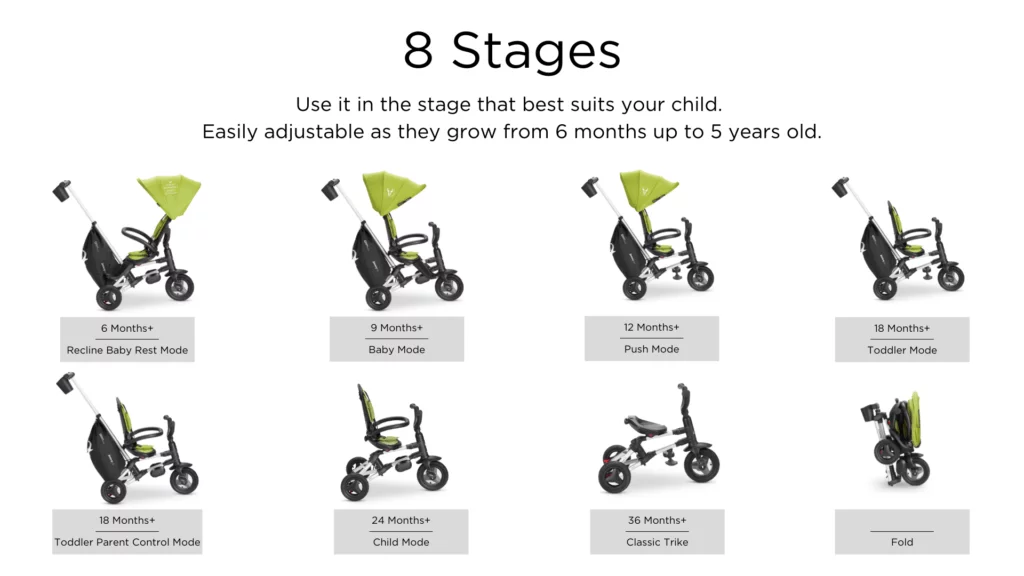 8 Stages

Use it in the stage that best suits your child.
Easily adjustable as they grow from 6 months up to 5 years old.

6 Months+
Recline Baby Rest Mode

9 Months+
Baby Mode

12 Months+
Push Mode

18 Months+
Toddler Mode

18 Months+
Toddler Parent Control Mode

24 Months+
Child Mode

36 Months+
Classic Trike

Fold